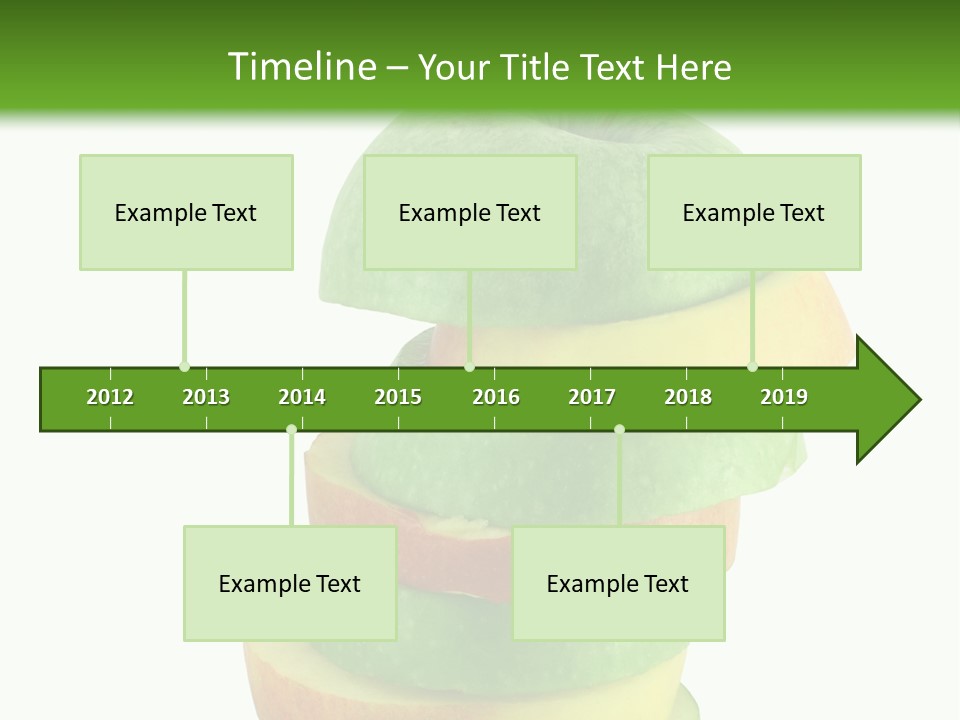 Timeline – Your Title Text Here

Example Text

Example Text

Example Text

2012 2013 2014 2015 2016 2017 2018 2019

Example Text

Example Text